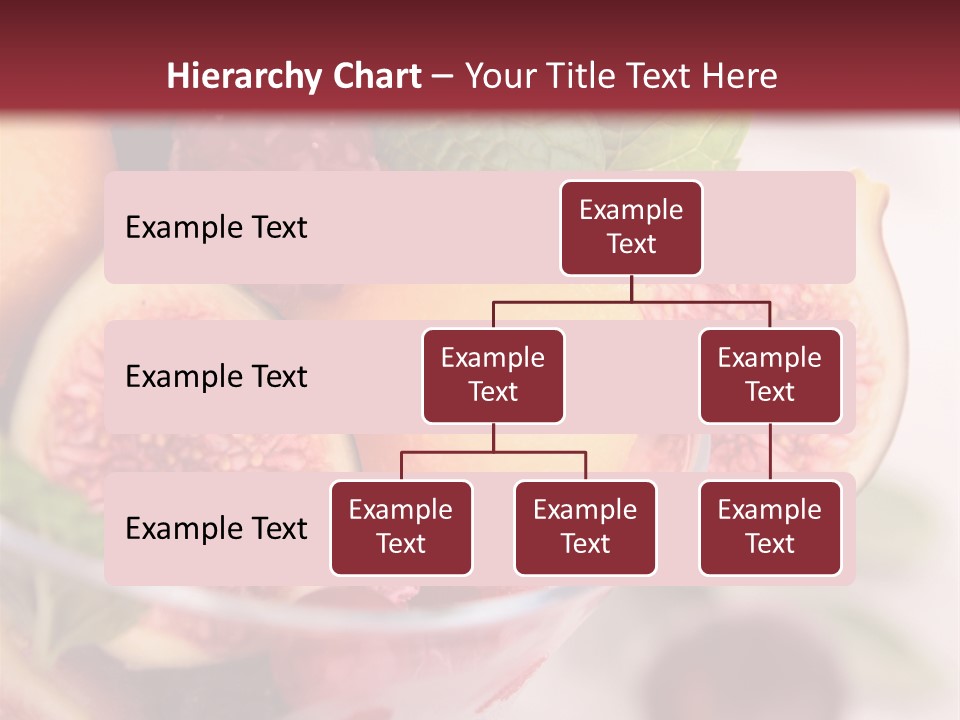 Hierarchy Chart – Your Title Text Here

Example Text

Example Text

Example Text

Example Text

Example Text

Example Text

Example Text

Example Text

Example Text